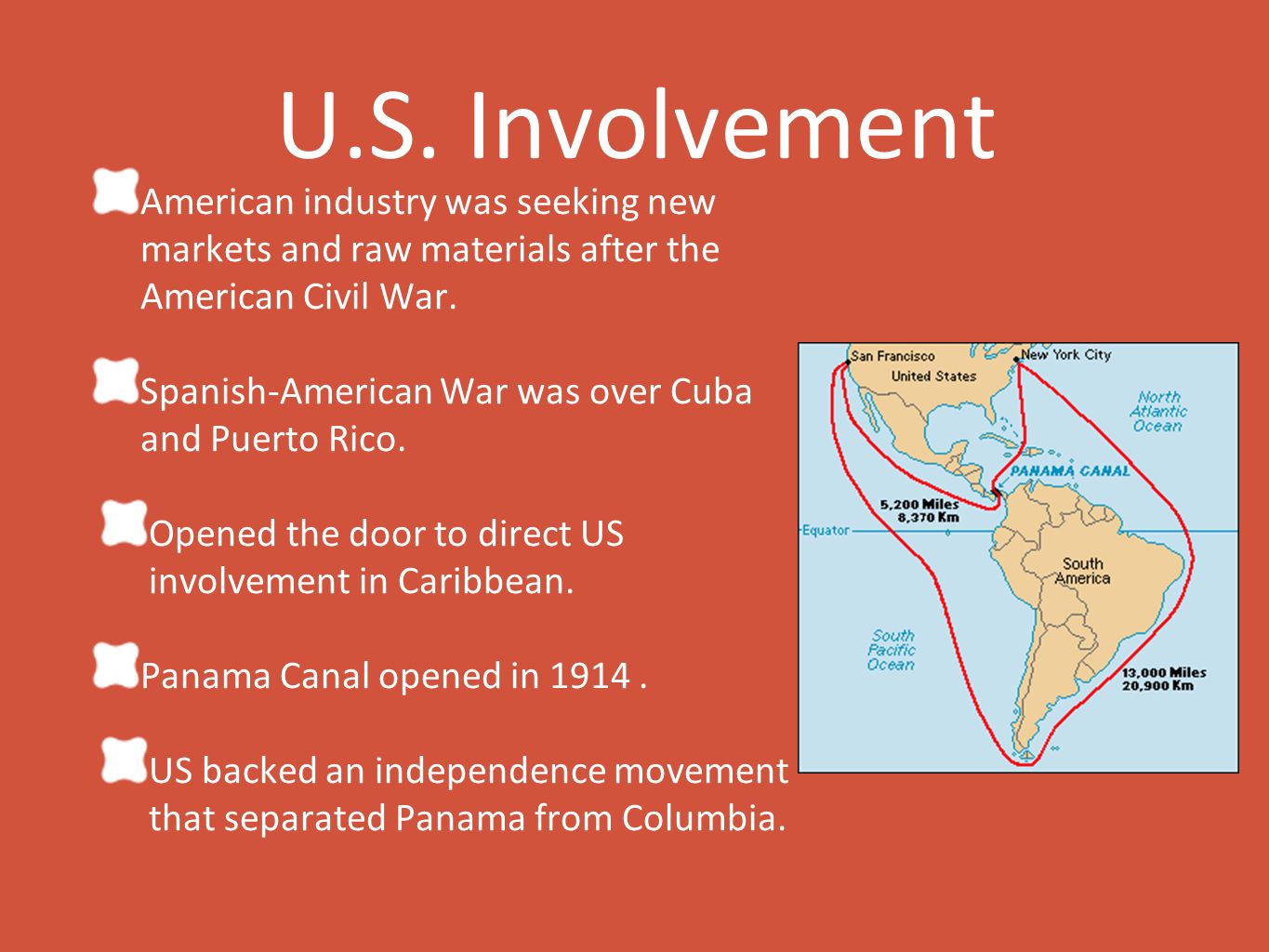 U.S. Involvement

American industry was seeking new markets and raw materials after the American Civil War.

Spanish-American War was over Cuba and Puerto Rico.

Opened the door to direct US involvement in Caribbean.

Panama Canal opened in 1914 .

US backed an independence movement that separated Panama from Columbia.

San Francisco
New York City
United States
North Atlantic Ocean
PANAMA CANAL
5,200 Miles
8,370 Km
Equator
South America
South Pacific Ocean
13,000 Miles
20,900 Km